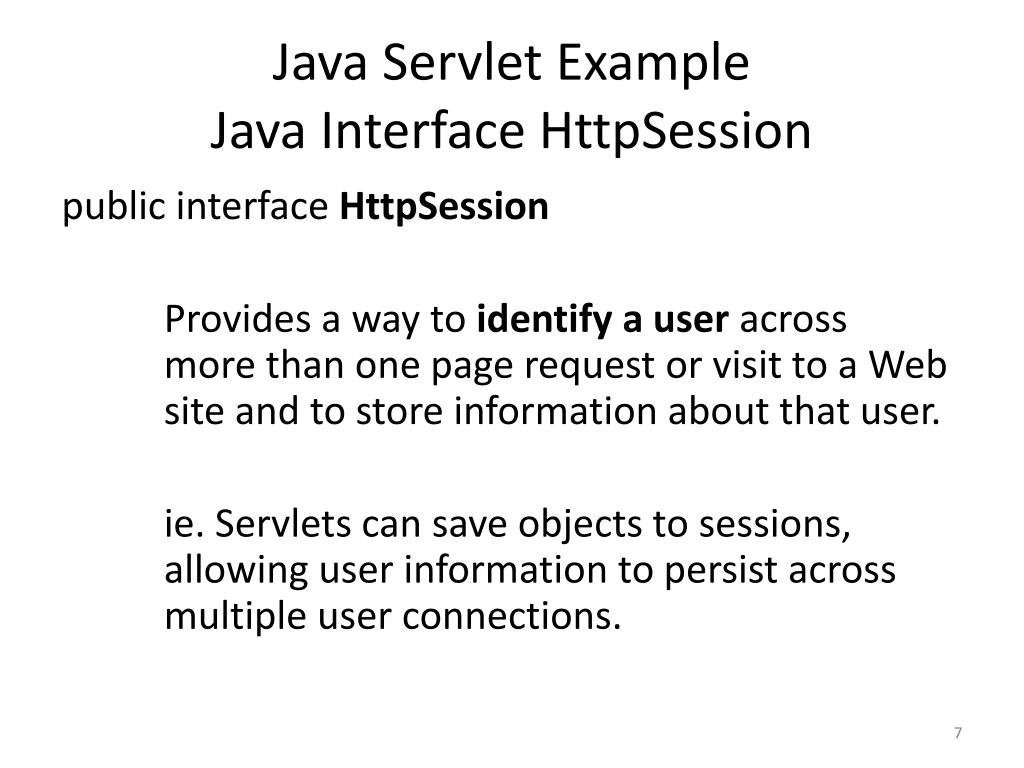 Java Servlet Example
Java Interface HttpSession

public interface HttpSession

Provides a way to identify a user across more than one page request or visit to a Web site and to store information about that user.

ie. Servlets can save objects to sessions, allowing user information to persist across multiple user connections.

7